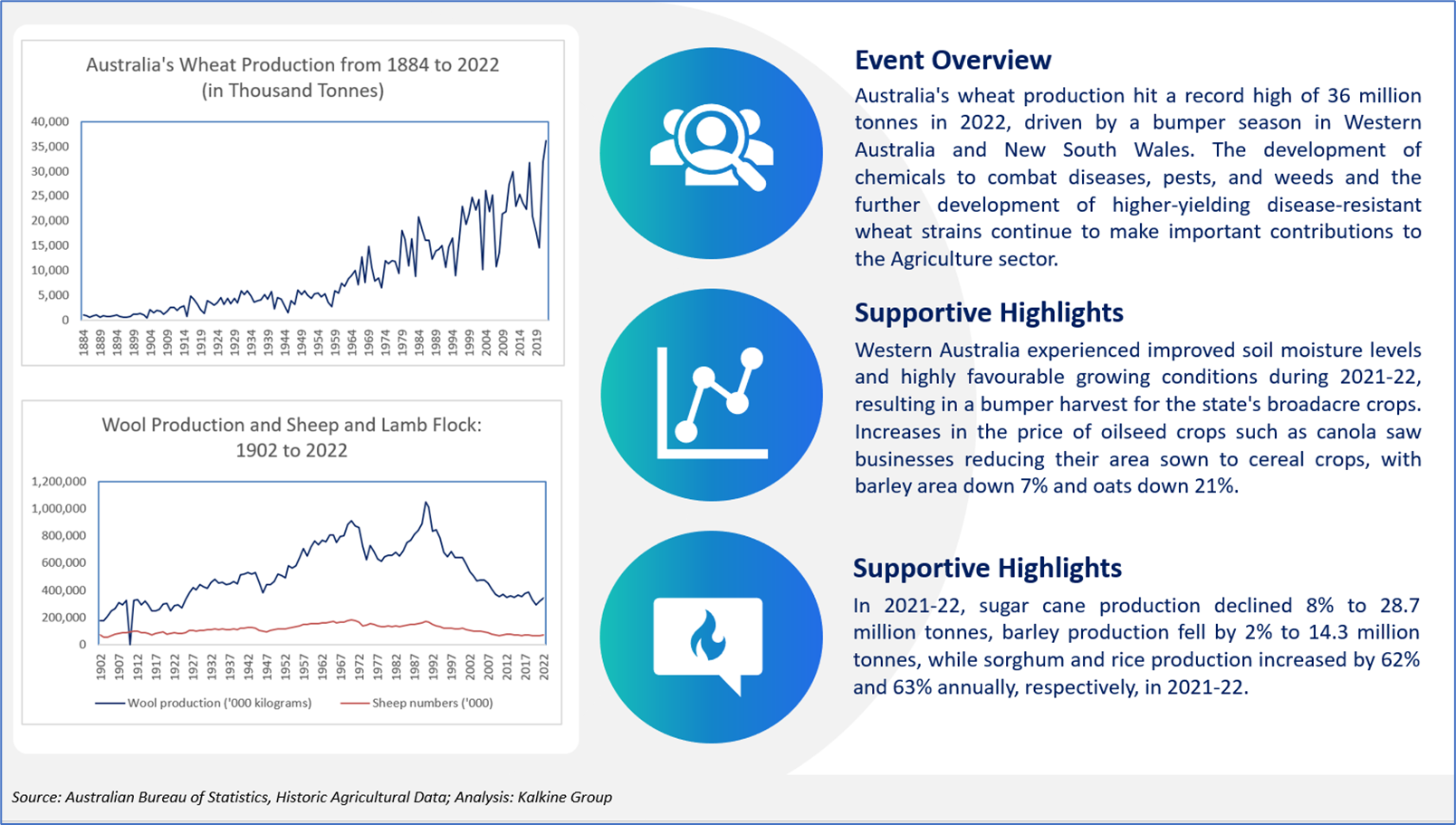 Australia's Wheat Production from 1884 to 2022
(in Thousand Tonnes)

40,000
35,000
30,000
25,000
20,000
15,000
10,000
5,000
0

1884 1889 1894 1899 1904 1909 1914 1919 1924 1929 1934 1939 1944 1949 1954 1959 1964 1969 1974 1979 1984 1989 1994 1999 2004 2009 2014 2019

Wool Production and Sheep and Lamb Flock:
1902 to 2022

1,200,000
1,000,000
800,000
600,000
400,000
200,000
0

1902 1907 1912 1917 1922 1927 1932 1937 1942 1947 1952 1957 1962 1967 1972 1977 1982 1987 1992 1997 2002 2007 2012 2017 2022

Wool production ('000 kilograms)
Sheep numbers ('000)

Event Overview

Australia's wheat production hit a record high of 36 million tonnes in 2022, driven by a bumper season in Western Australia and New South Wales. The development of chemicals to combat diseases, pests, and weeds and the further development of higher-yielding disease-resistant wheat strains continue to make important contributions to the Agriculture sector.

Supportive Highlights

Western Australia experienced improved soil moisture levels and highly favourable growing conditions during 2021-22, resulting in a bumper harvest for the state's broadacre crops. Increases in the price of oilseed crops such as canola saw businesses reducing their area sown to cereal crops, with barley area down 7% and oats down 21%.

Supportive Highlights

In 2021-22, sugar cane production declined 8% to 28.7 million tonnes, barley production fell by 2% to 14.3 million tonnes, while sorghum and rice production increased by 62% and 63% annually, respectively, in 2021-22.

Source: Australian Bureau of Statistics, Historic Agricultural Data; Analysis: Kalkine Group